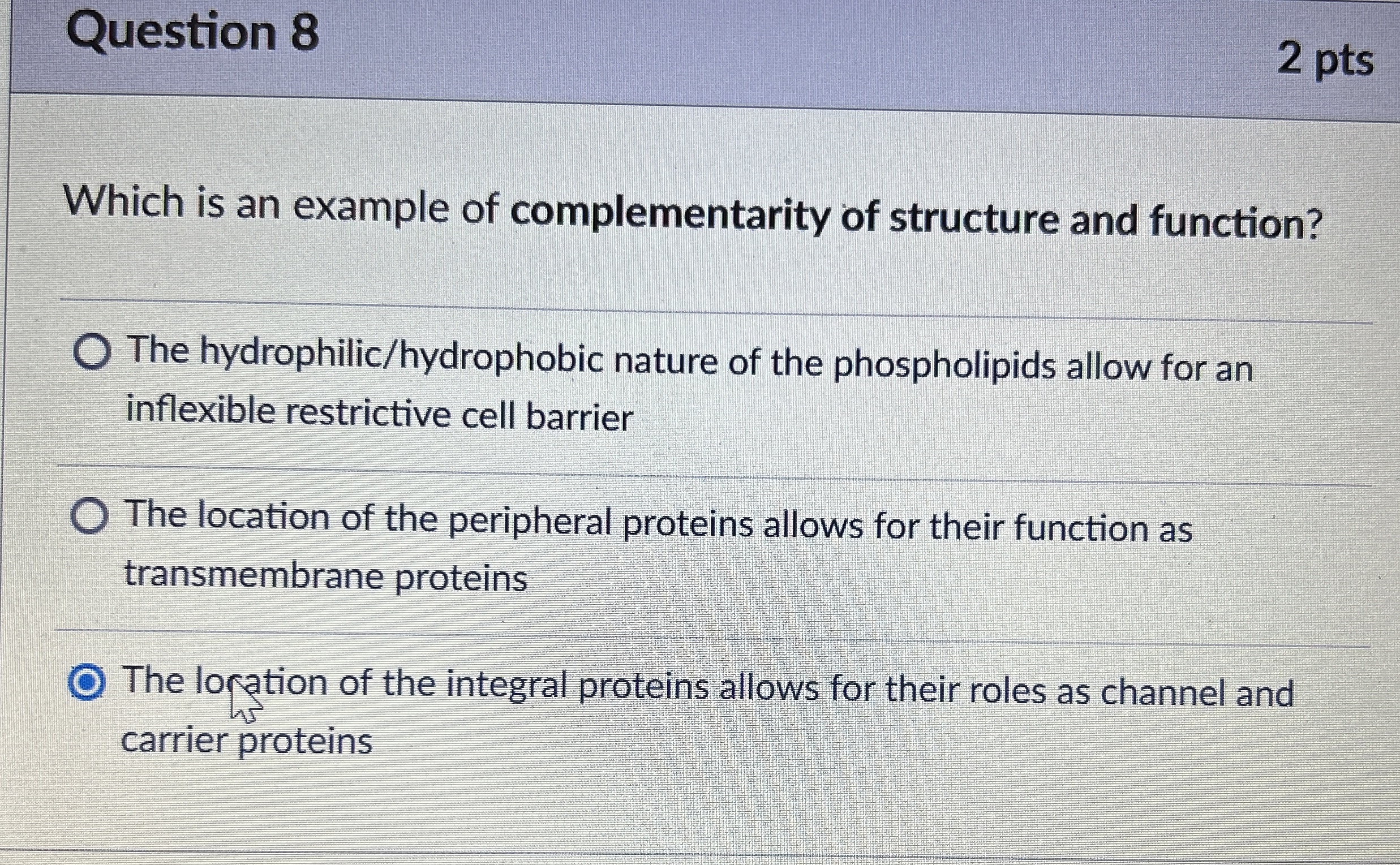 Question 8

2 pts

Which is an example of complementarity of structure and function?

The hydrophilic/hydrophobic nature of the phospholipids allow for an inflexible restrictive cell barrier

The location of the peripheral proteins allows for their function as transmembrane proteins

The location of the integral proteins allows for their roles as channel and carrier proteins